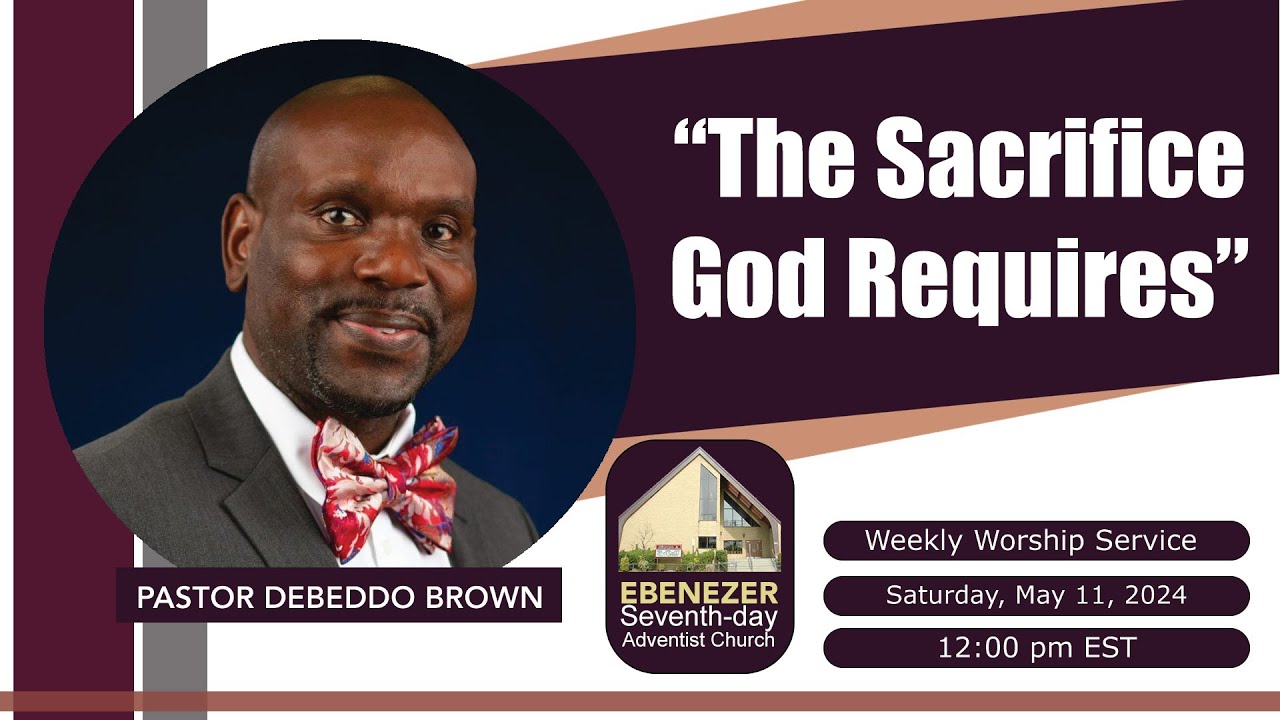 “The Sacrifice God Requires”

PASTOR DEBEDDO BROWN

EBENEZER Seventh-day Adventist Church

Weekly Worship Service

Saturday, May 11, 2024

12:00 pm EST